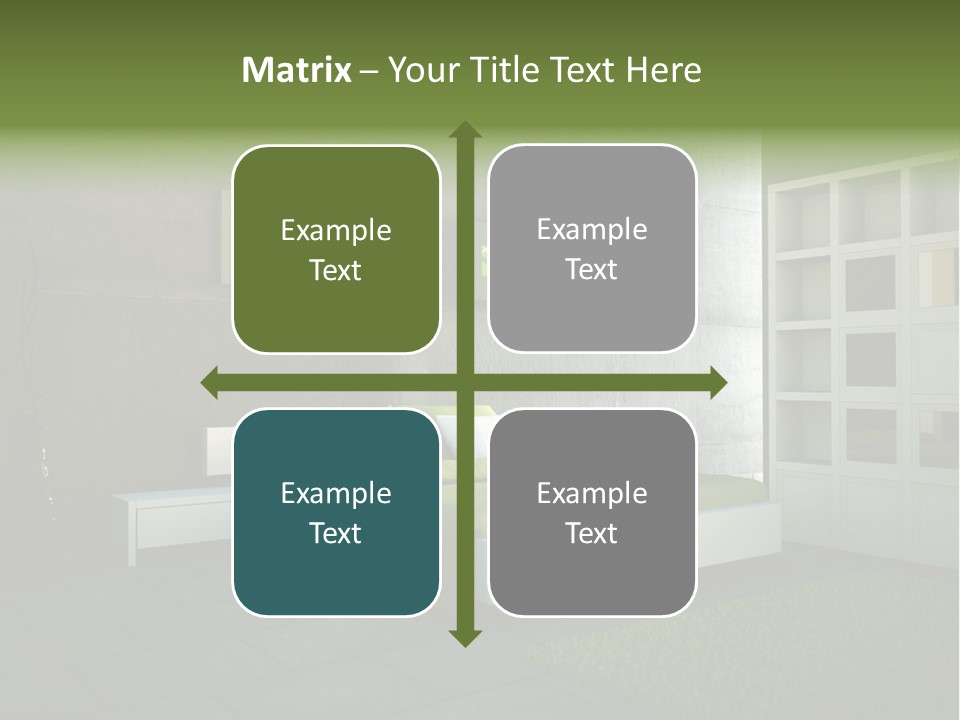 Matrix – Your Title Text Here

Example Text

Example Text

Example Text

Example Text